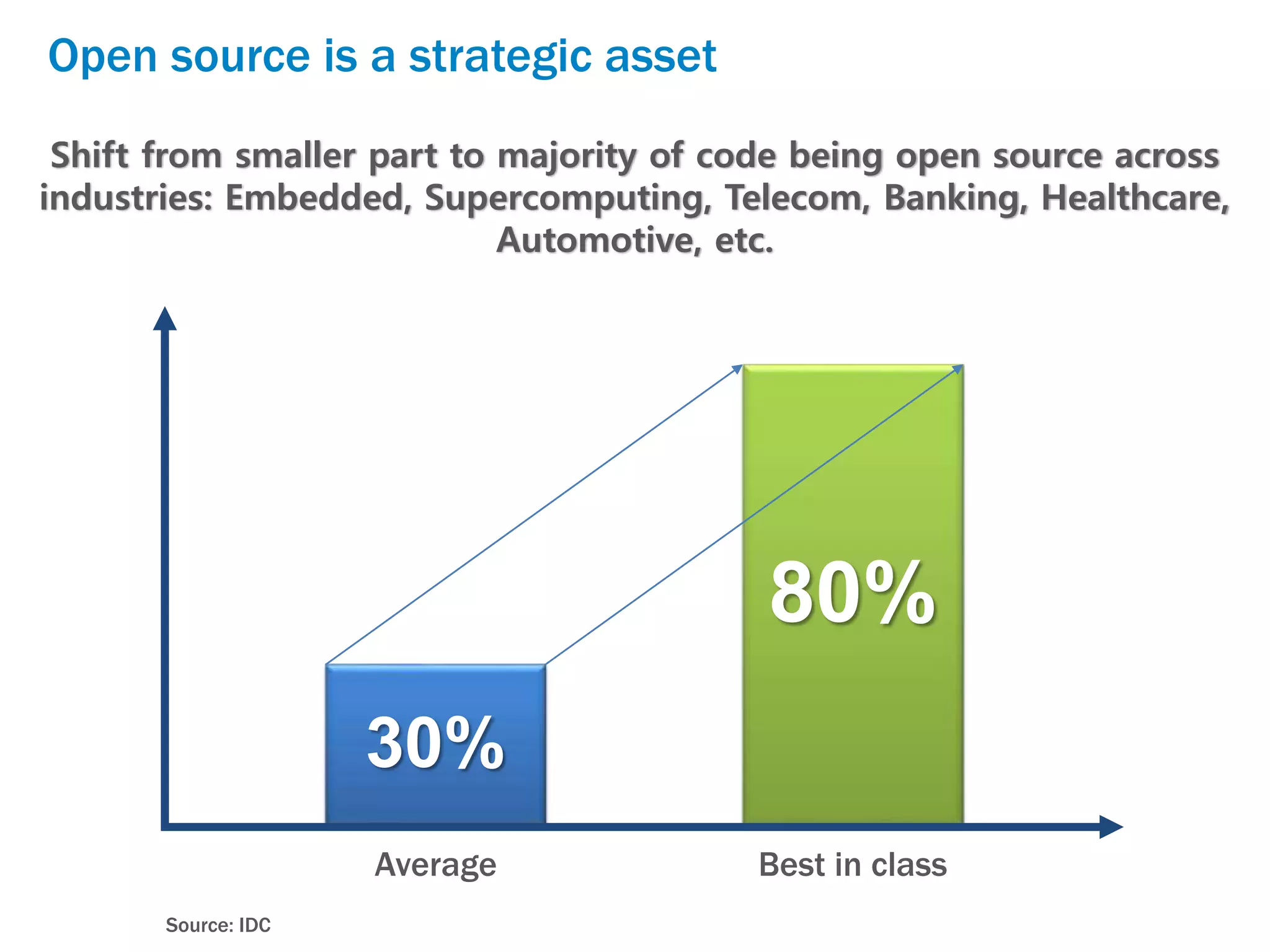 Open source is a strategic asset

Shift from smaller part to majority of code being open source across industries: Embedded, Supercomputing, Telecom, Banking, Healthcare, Automotive, etc.

30%

80%

Average

Best in class

Source: IDC